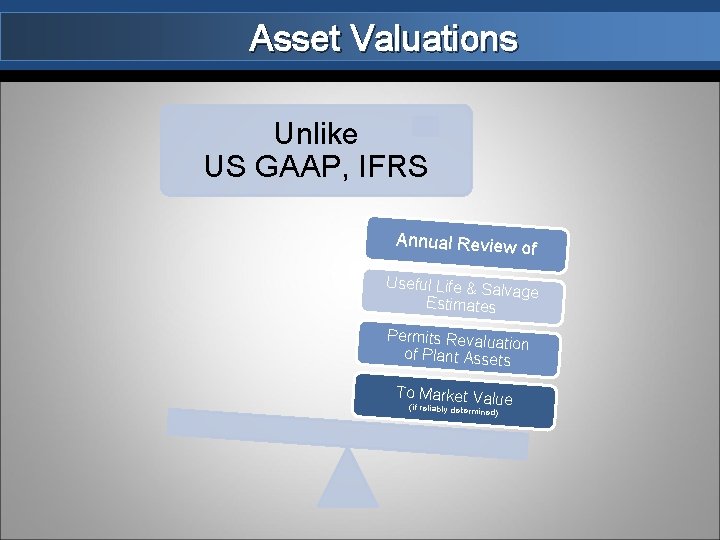 Asset Valuations

Unlike
US GAAP, IFRS

Annual Review of

Useful Life & Salvage Estimates

Permits Revaluation of Plant Assets

To Market Value
(if reliably determined)